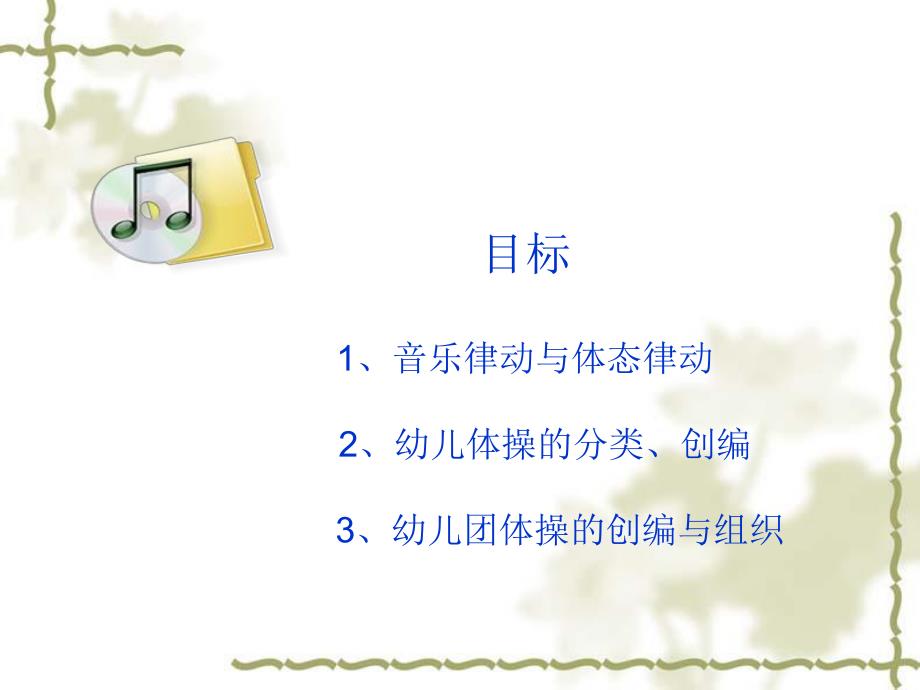 目标

1、音乐律动与体态律动

2、幼儿体操的分类、创编

3、幼儿团体操的创编与组织